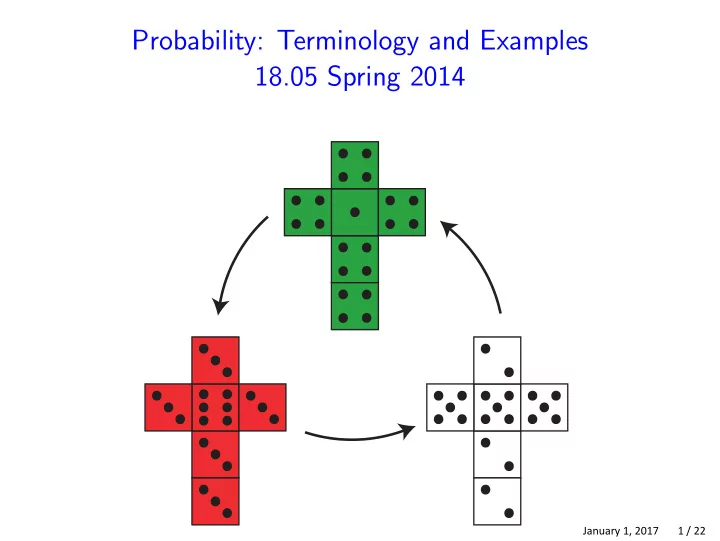 Probability: Terminology and Examples
18.05 Spring 2014

January 1, 2017 1 / 22